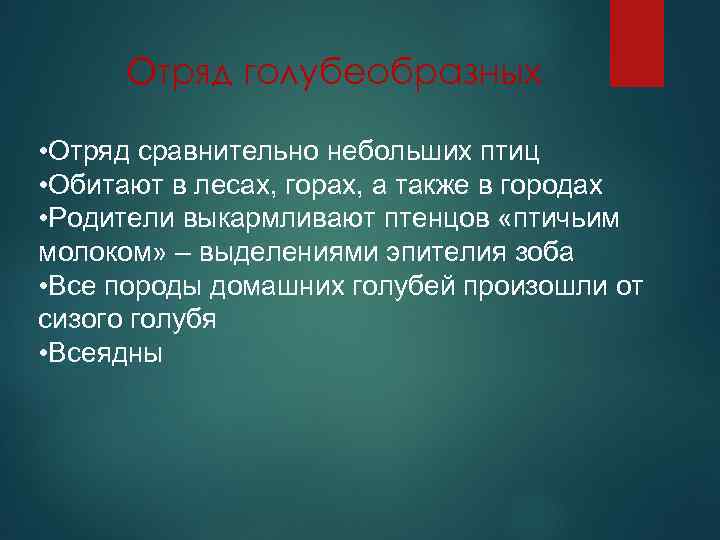 Отряд голубеобразных

•Отряд сравнительно небольших птиц
•Обитают в лесах, горах, а также в городах
•Родители выкармливают птенцов «птичьим молоком» – выделениями эпителия зоба
•Все породы домашних голубей произошли от сизого голубя
•Всеядны